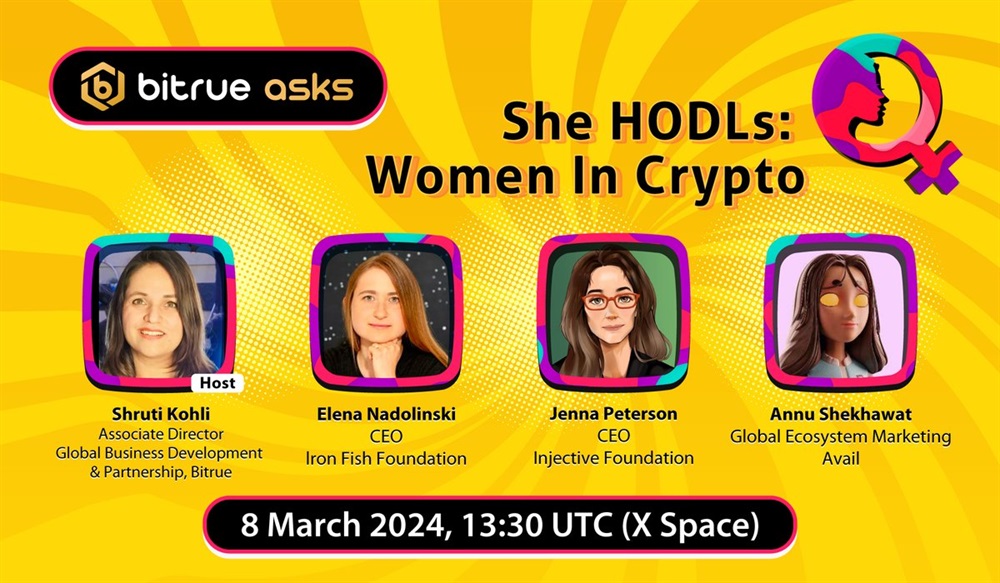 bitrue asks

She HODLs: Women In Crypto

Host

Shruti Kohli
Associate Director
Global Business Development
& Partnership, Bitrue

Elena Nadolinski
CEO
Iron Fish Foundation

Jenna Peterson
CEO
Injective Foundation

Annu Shekhawat
Global Ecosystem Marketing
Avail

8 March 2024, 13:30 UTC (X Space)